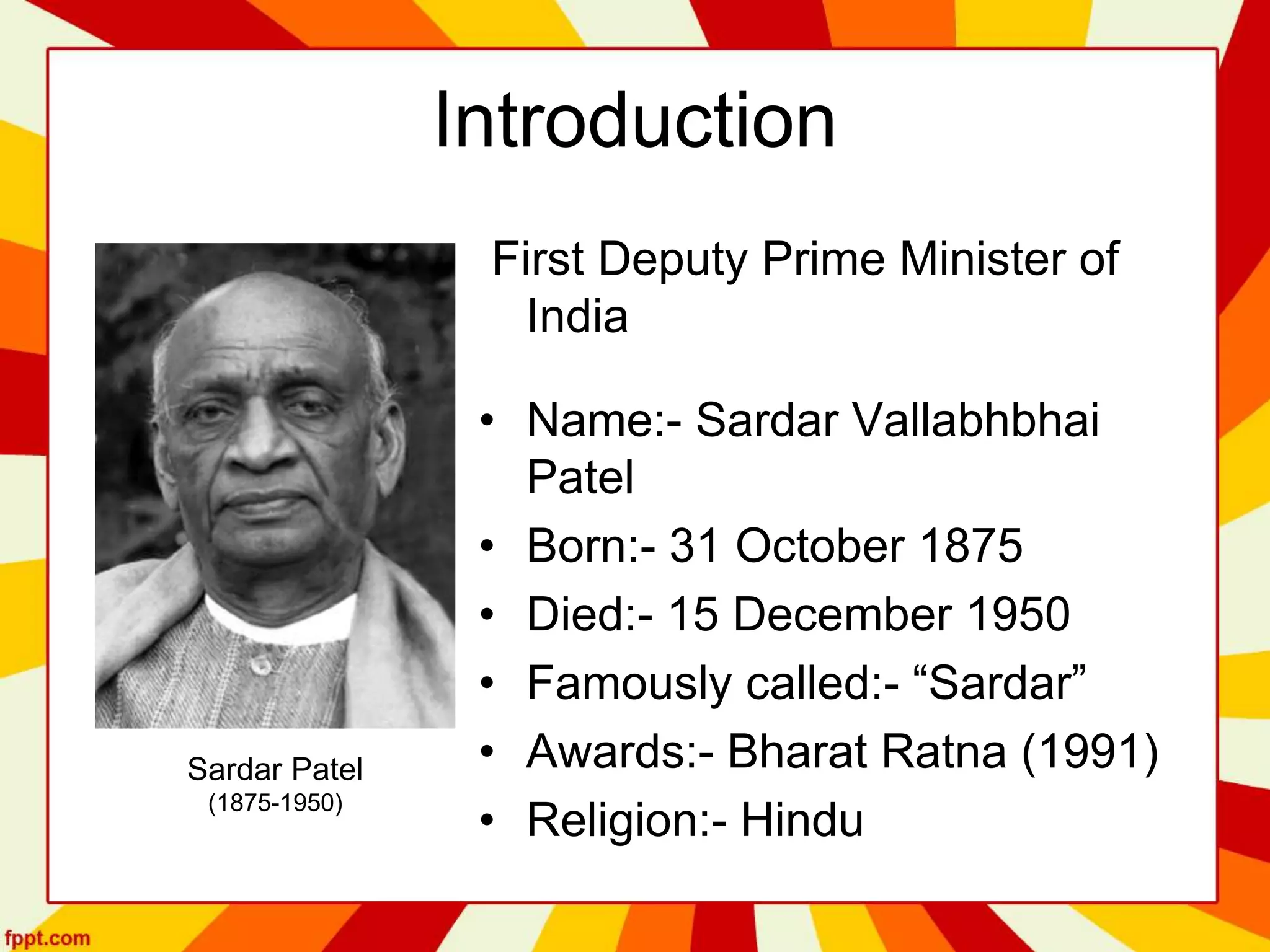 Introduction

Sardar Patel
(1875-1950)

First Deputy Prime Minister of India

• Name:- Sardar Vallabhbhai Patel
• Born:- 31 October 1875
• Died:- 15 December 1950
• Famously called:- “Sardar”
• Awards:- Bharat Ratna (1991)
• Religion:- Hindu

fppt.com